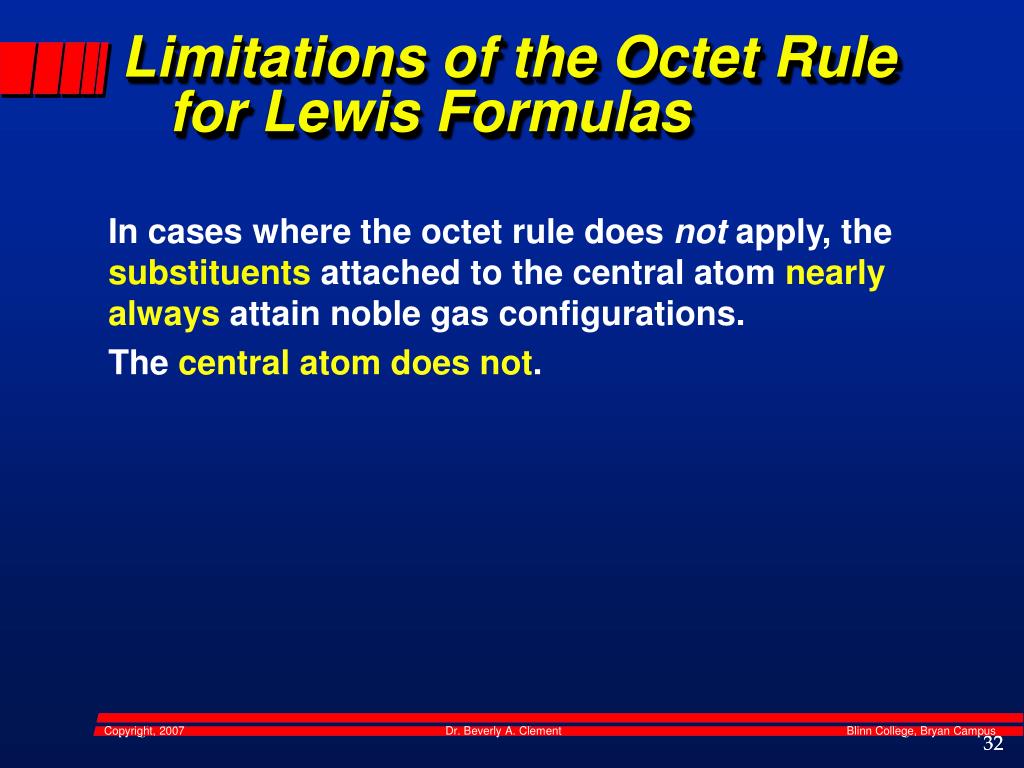 Limitations of the Octet Rule for Lewis Formulas

In cases where the octet rule does not apply, the substituents attached to the central atom nearly always attain noble gas configurations.

The central atom does not.

Copyright, 2007

Dr. Beverly A. Clement

Blinn College, Bryan Campus

32